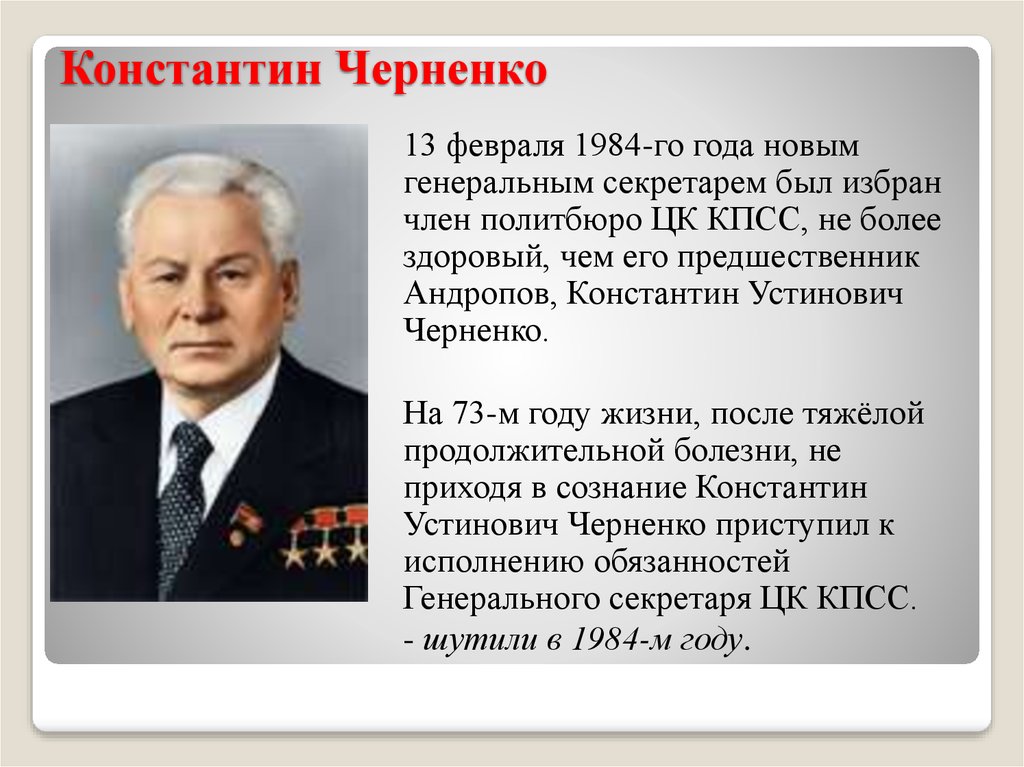 Константин Черненко

13 февраля 1984-го года новым генеральным секретарем был избран член политбюро ЦК КПСС, не более здоровый, чем его предшественник Андропов, Константин Устинович Черненко.

На 73-м году жизни, после тяжёлой продолжительной болезни, не приходя в сознание Константин Устинович Черненко приступил к исполнению обязанностей Генерального секретаря ЦК КПСС.
- шутили в 1984-м году.